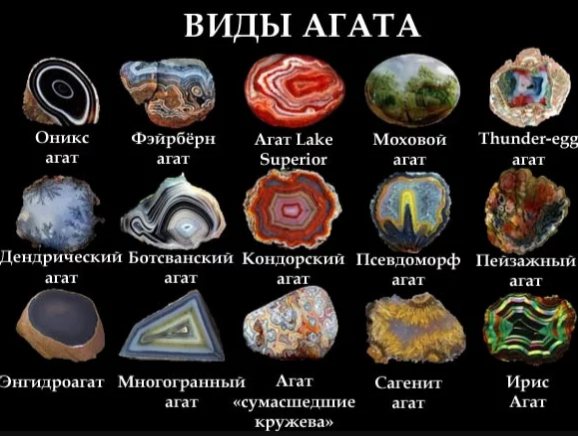 ВИДЫ АГАТА

Оникс агат

Фэйрбёрн агат

Агат Lake Superior

Моховой агат

Thunder-egg агат

Дендрический агат

Ботсванский агат

Кондорский агат

Псевдоморф агат

Пейзажный агат

Энгидроагат

Многогранный агат

Агат «сумасшедшие кружева»

Сагенит агат

Ирис Агат